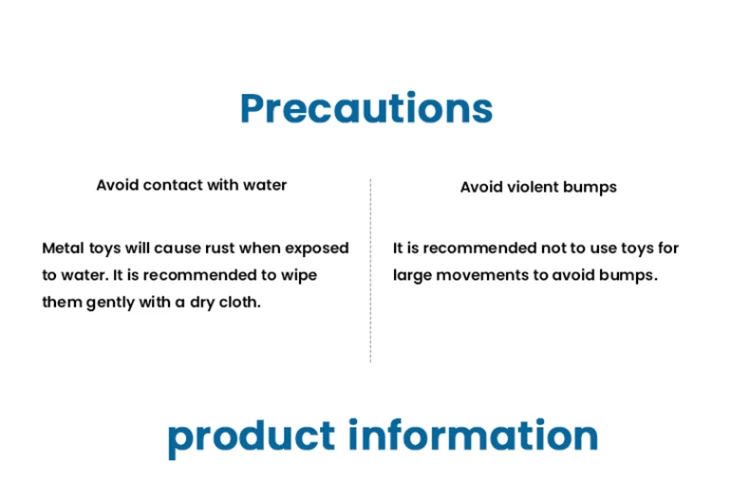 Precautions

Avoid contact with water

Metal toys will cause rust when exposed to water. It is recommended to wipe them gently with a dry cloth.

Avoid violent bumps

It is recommended not to use toys for large movements to avoid bumps.

product information